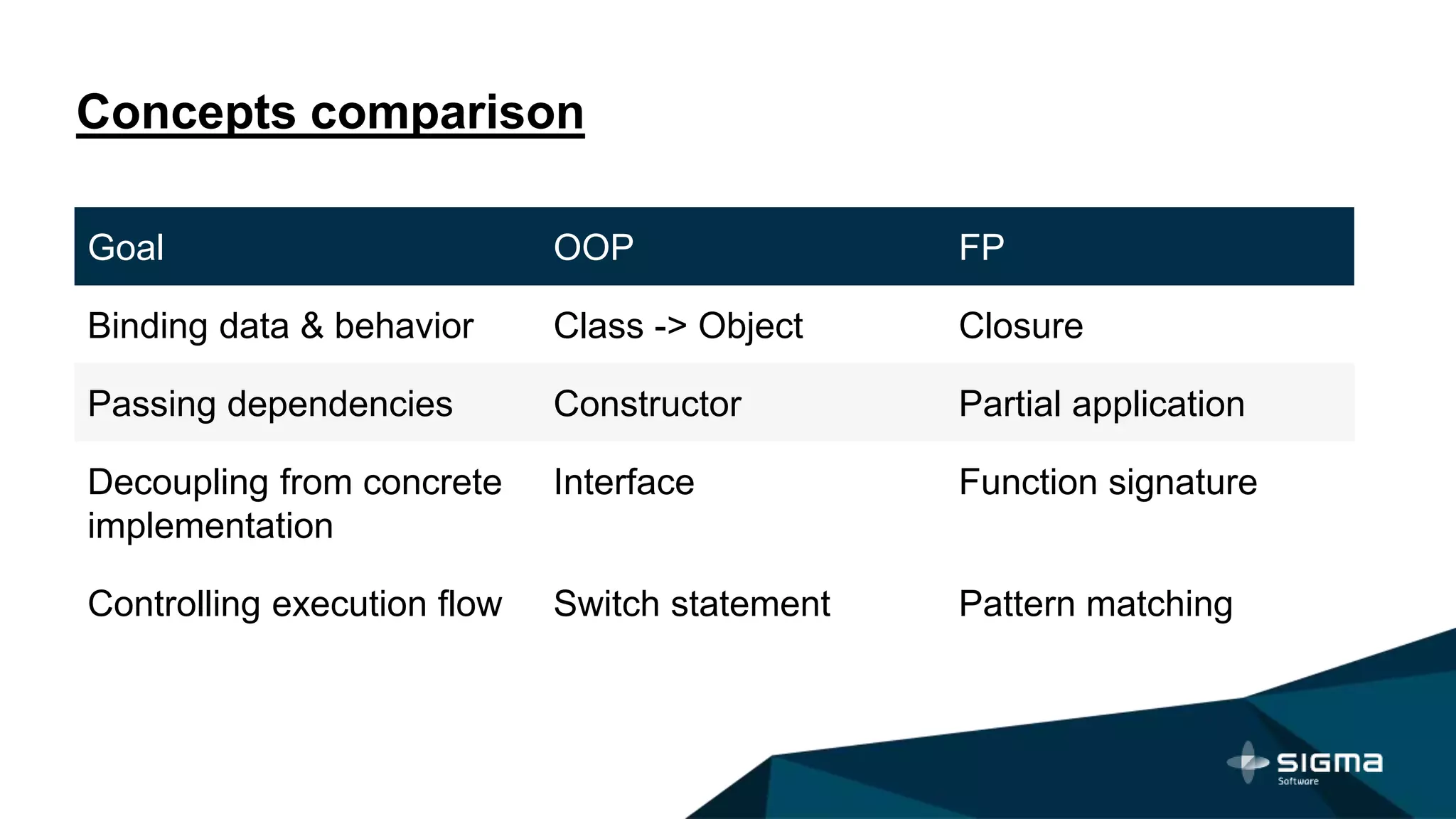 Concepts comparison

| Goal | OOP | FP |
|---|---|---|
| Binding data & behavior | Class -> Object | Closure |
| Passing dependencies | Constructor | Partial application |
| Decoupling from concrete implementation | Interface | Function signature |
| Controlling execution flow | Switch statement | Pattern matching |

SIGMA
Software